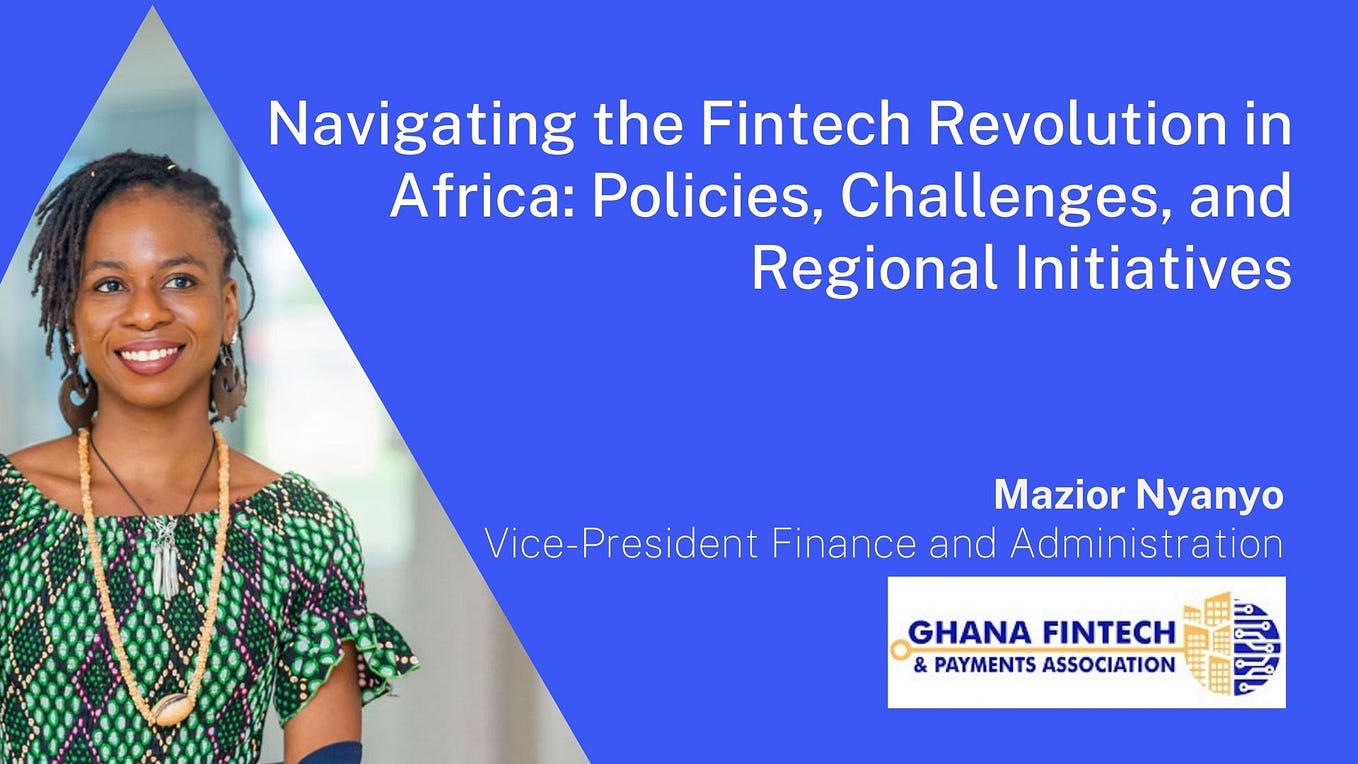 Navigating the Fintech Revolution in Africa: Policies, Challenges, and Regional Initiatives

Mazior Nyanyo
Vice-President Finance and Administration

GHANA FINTECH
& PAYMENTS ASSOCIATION